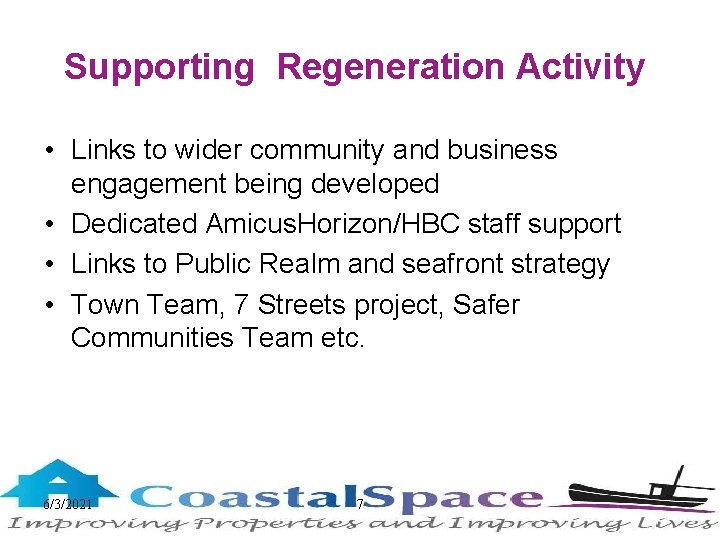 Supporting Regeneration Activity

• Links to wider community and business engagement being developed
• Dedicated AmicusHorizon/HBC staff support
• Links to Public Realm and seafront strategy
• Town Team, 7 Streets project, Safer Communities Team etc.

6/3/2021 7

CoastalSpace
Improving Properties and Improving Lives